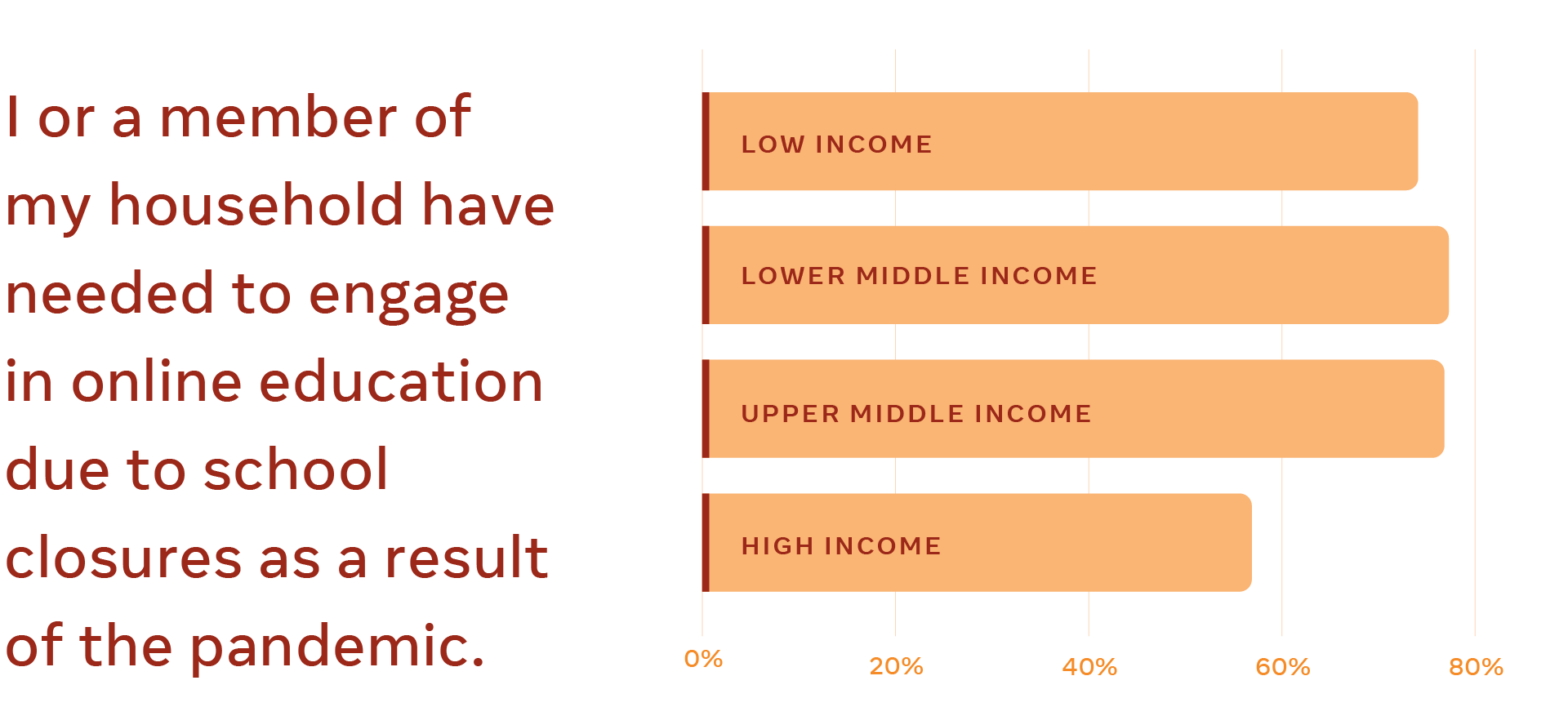 I or a member of my household have needed to engage in online education due to school closures as a result of the pandemic.

LOW INCOME

LOWER MIDDLE INCOME

UPPER MIDDLE INCOME

HIGH INCOME

0%
20%
40%
60%
80%